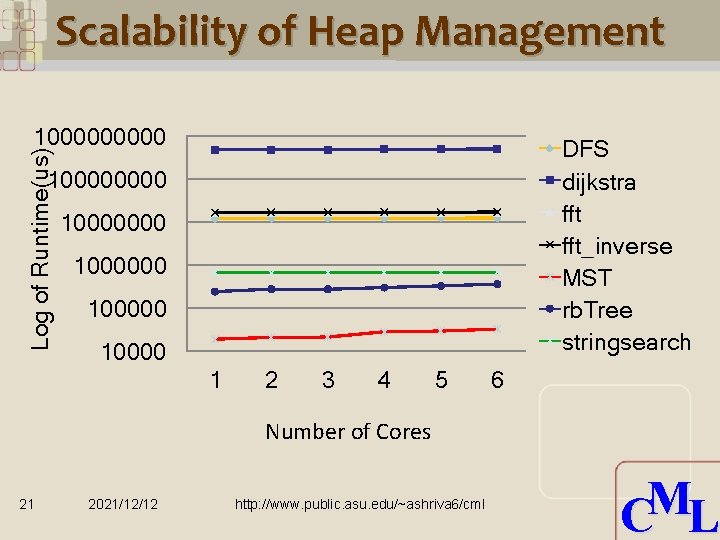 Scalability of Heap Management

Log of Runtime(us)

1000000000
100000000
10000000
1000000
100000
10000

1 2 3 4 5 6

Number of Cores

DFS
dijkstra
fft
fft_inverse
MST
rbTree
stringsearch

21 2021/12/12 http://www.public.asu.edu/~ashriva6/cml

CML